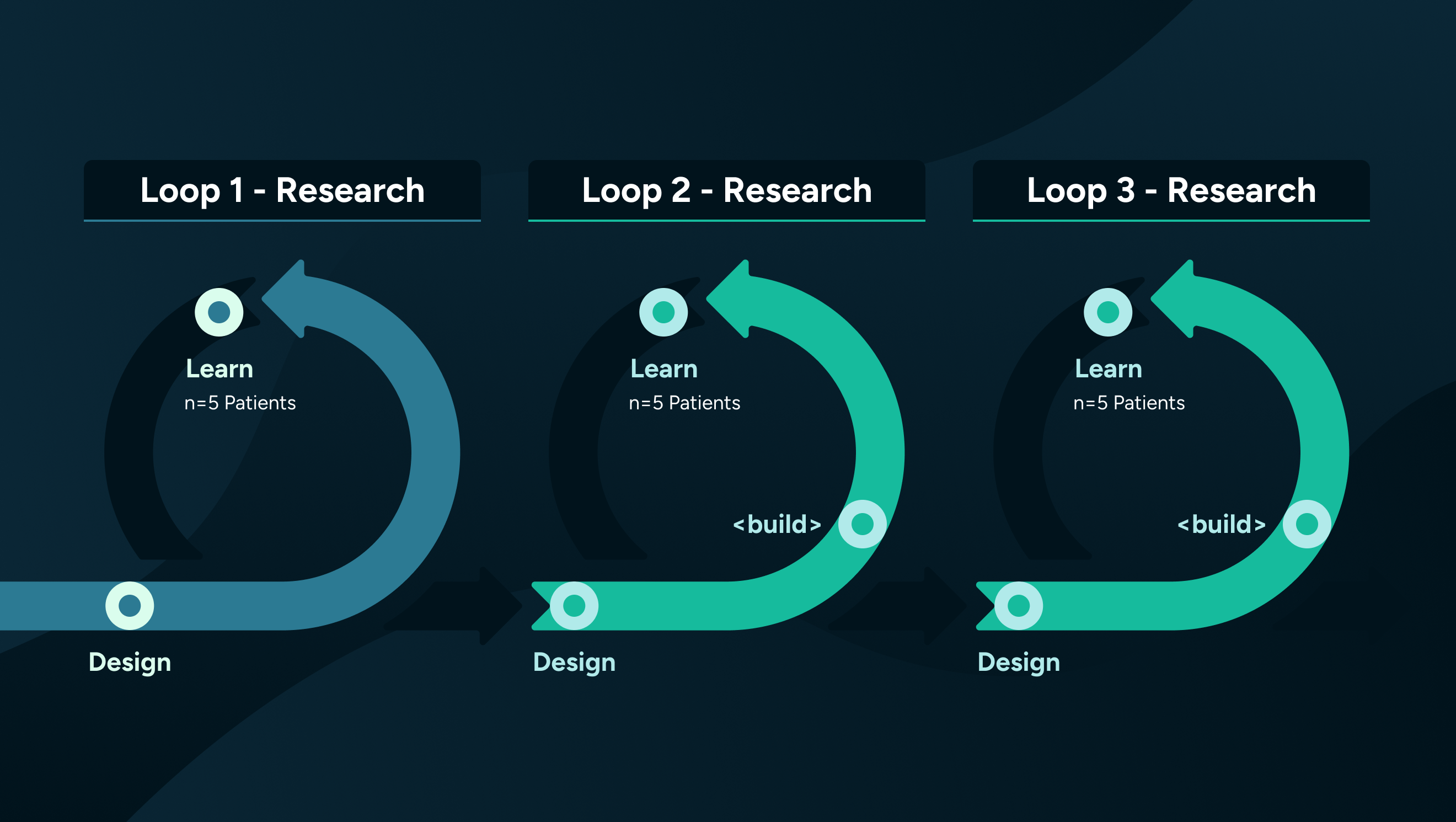 Loop 1 - Research

Learn
n=5 Patients

Design

Loop 2 - Research

Learn
n=5 Patients

<build>

Design

Loop 3 - Research

Learn
n=5 Patients

<build>

Design